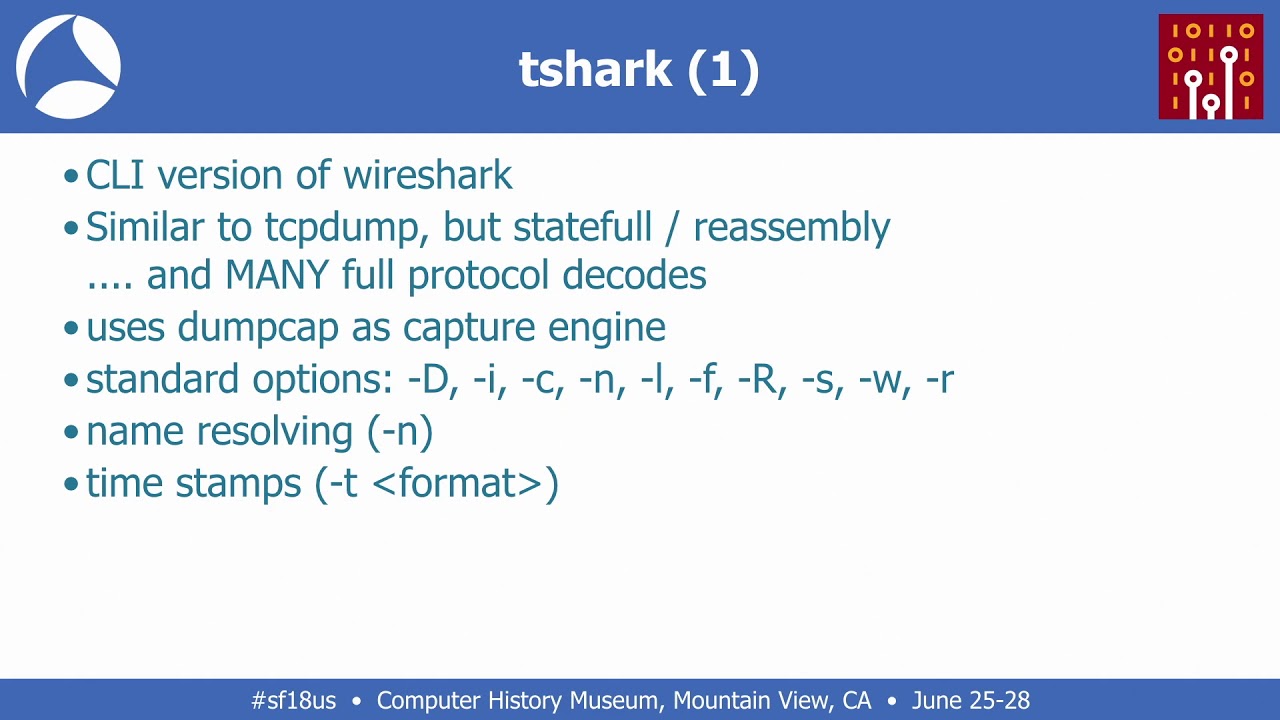 tshark (1)

• CLI version of wireshark
• Similar to tcpdump, but statefull / reassembly .... and MANY full protocol decodes
• uses dumpcap as capture engine
• standard options: -D, -i, -c, -n, -l, -f, -R, -s, -w, -r
• name resolving (-n)
• time stamps (-t <format>)

#sf18us • Computer History Museum, Mountain View, CA • June 25-28